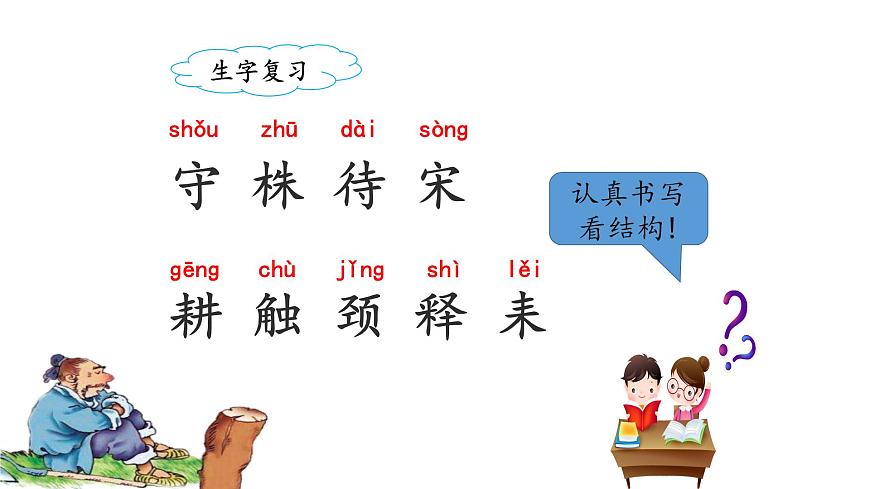 生字复习

shǒu zhū dài sòng
守 株 待 宋

gēng chù jǐng shì lěi
耕 触 颈 释 耒

认真书写
看结构!